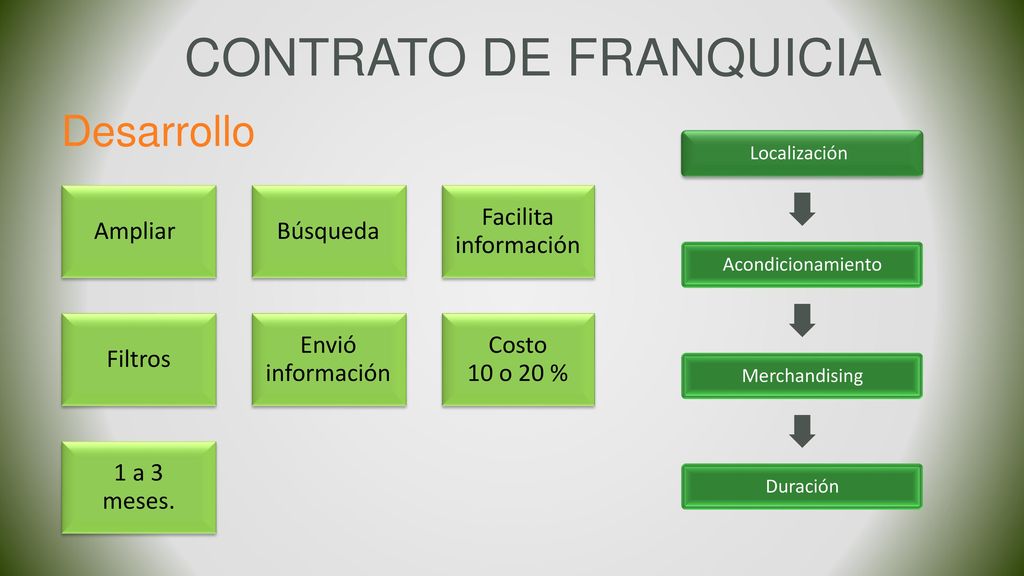 CONTRATO DE FRANQUICIA

Desarrollo

Ampliar

Búsqueda

Facilita información

Filtros

Envió información

Costo 10 o 20 %

1 a 3 meses.

Localización

Acondicionamiento

Merchandising

Duración